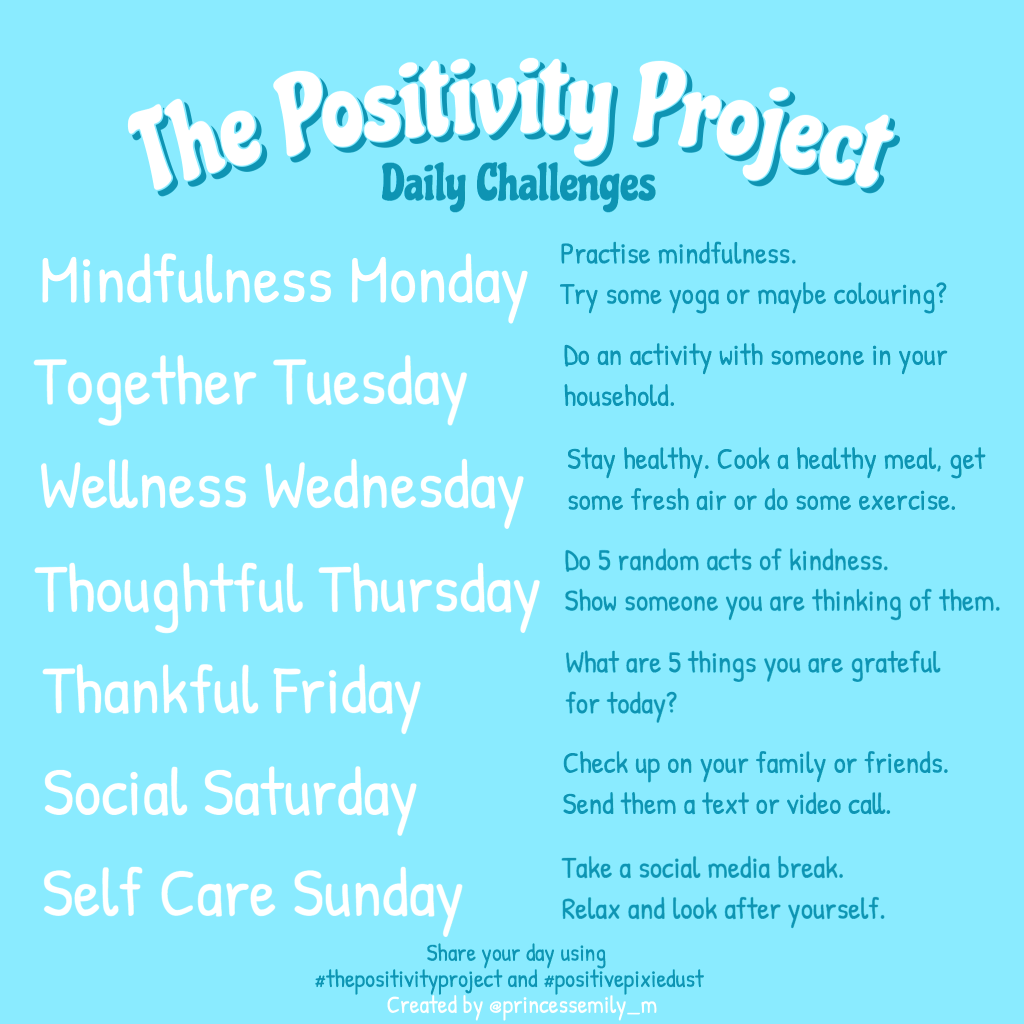 The Positivity Project
Daily Challenges

Mindfulness Monday

Practise mindfulness. Try some yoga or maybe colouring?

Together Tuesday

Do an activity with someone in your household.

Wellness Wednesday

Stay healthy. Cook a healthy meal, get some fresh air or do some exercise.

Thoughtful Thursday

Do 5 random acts of kindness. Show someone you are thinking of them.

Thankful Friday

What are 5 things you are grateful for today?

Social Saturday

Check up on your family or friends. Send them a text or video call.

Self Care Sunday

Take a social media break. Relax and look after yourself.

Share your day using #thepositivityproject and #positivepixiedust
Created by @princessemily_m